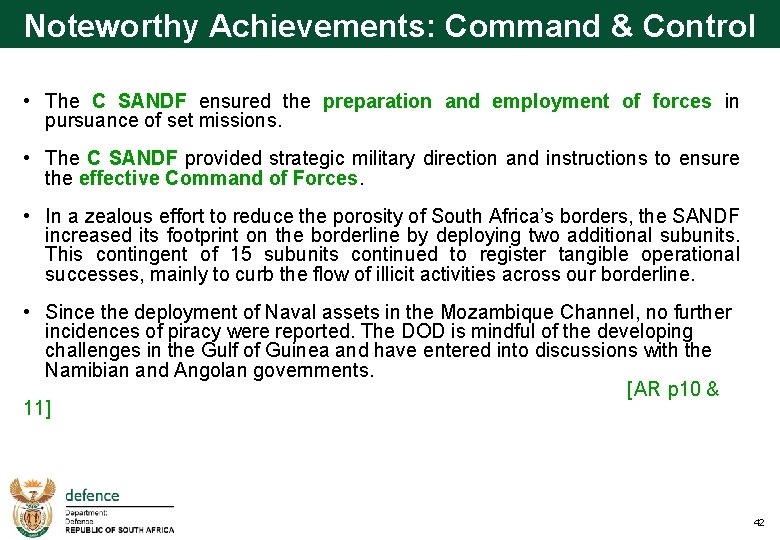 Noteworthy Achievements: Command & Control

• The C SANDF ensured the preparation and employment of forces in pursuance of set missions.

• The C SANDF provided strategic military direction and instructions to ensure the effective Command of Forces.

• In a zealous effort to reduce the porosity of South Africa's borders, the SANDF increased its footprint on the borderline by deploying two additional subunits. This contingent of 15 subunits continued to register tangible operational successes, mainly to curb the flow of illicit activities across our borderline.

• Since the deployment of Naval assets in the Mozambique Channel, no further incidences of piracy were reported. The DOD is mindful of the developing challenges in the Gulf of Guinea and have entered into discussions with the Namibian and Angolan governments.

[AR p10 & 11]

defence
Department:
Defence
REPUBLIC OF SOUTH AFRICA

42